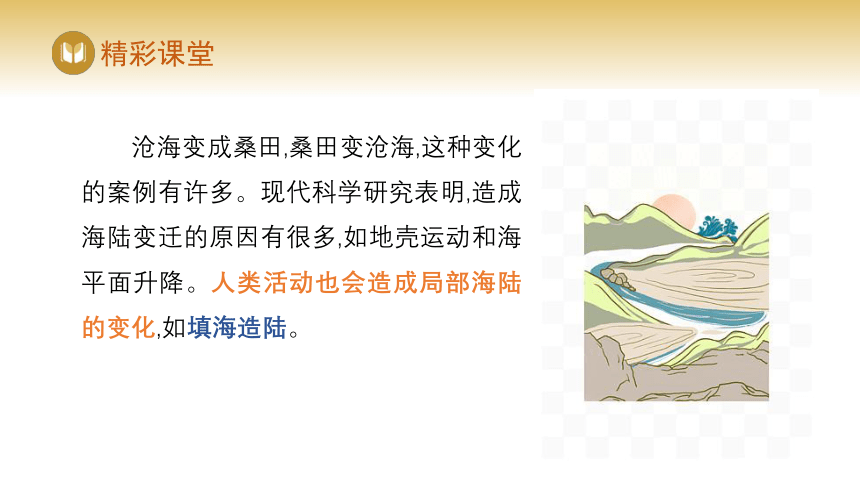 精彩课堂

沧海变成桑田,桑田变沧海,这种变化的案例有许多。现代科学研究表明,造成海陆变迁的原因有很多,如地壳运动和海平面升降。人类活动也会造成局部海陆的变化,如填海造陆。